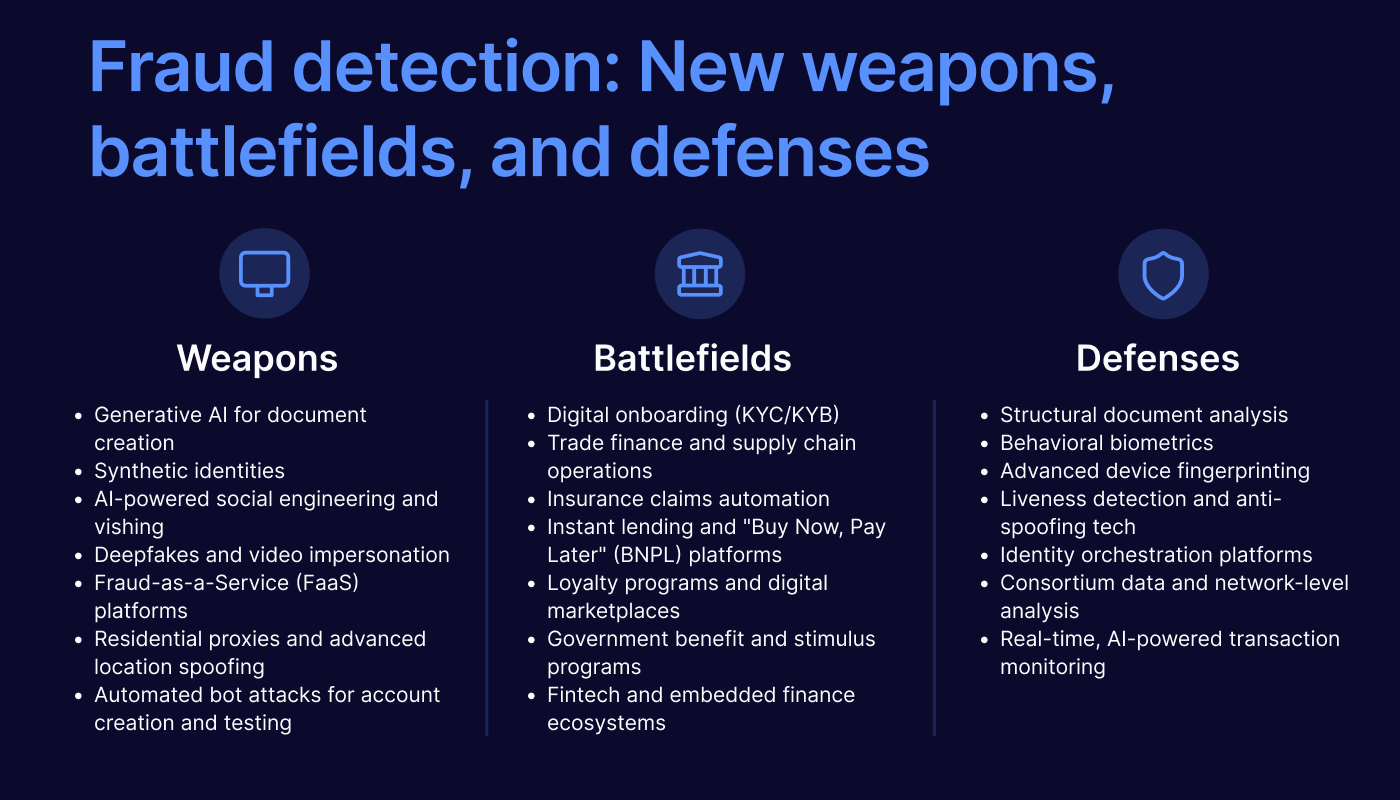 Fraud detection: New weapons, battlefields, and defenses

Weapons

- Generative AI for document creation
- Synthetic identities
- AI-powered social engineering and vishing
- Deepfakes and video impersonation
- Fraud-as-a-Service (FaaS) platforms
- Residential proxies and advanced location spoofing
- Automated bot attacks for account creation and testing

Battlefields

- Digital onboarding (KYC/KYB)
- Trade finance and supply chain operations
- Insurance claims automation
- Instant lending and "Buy Now, Pay Later" (BNPL) platforms
- Loyalty programs and digital marketplaces
- Government benefit and stimulus programs
- Fintech and embedded finance ecosystems

Defenses

- Structural document analysis
- Behavioral biometrics
- Advanced device fingerprinting
- Liveness detection and anti-spoofing tech
- Identity orchestration platforms
- Consortium data and network-level analysis
- Real-time, AI-powered transaction monitoring